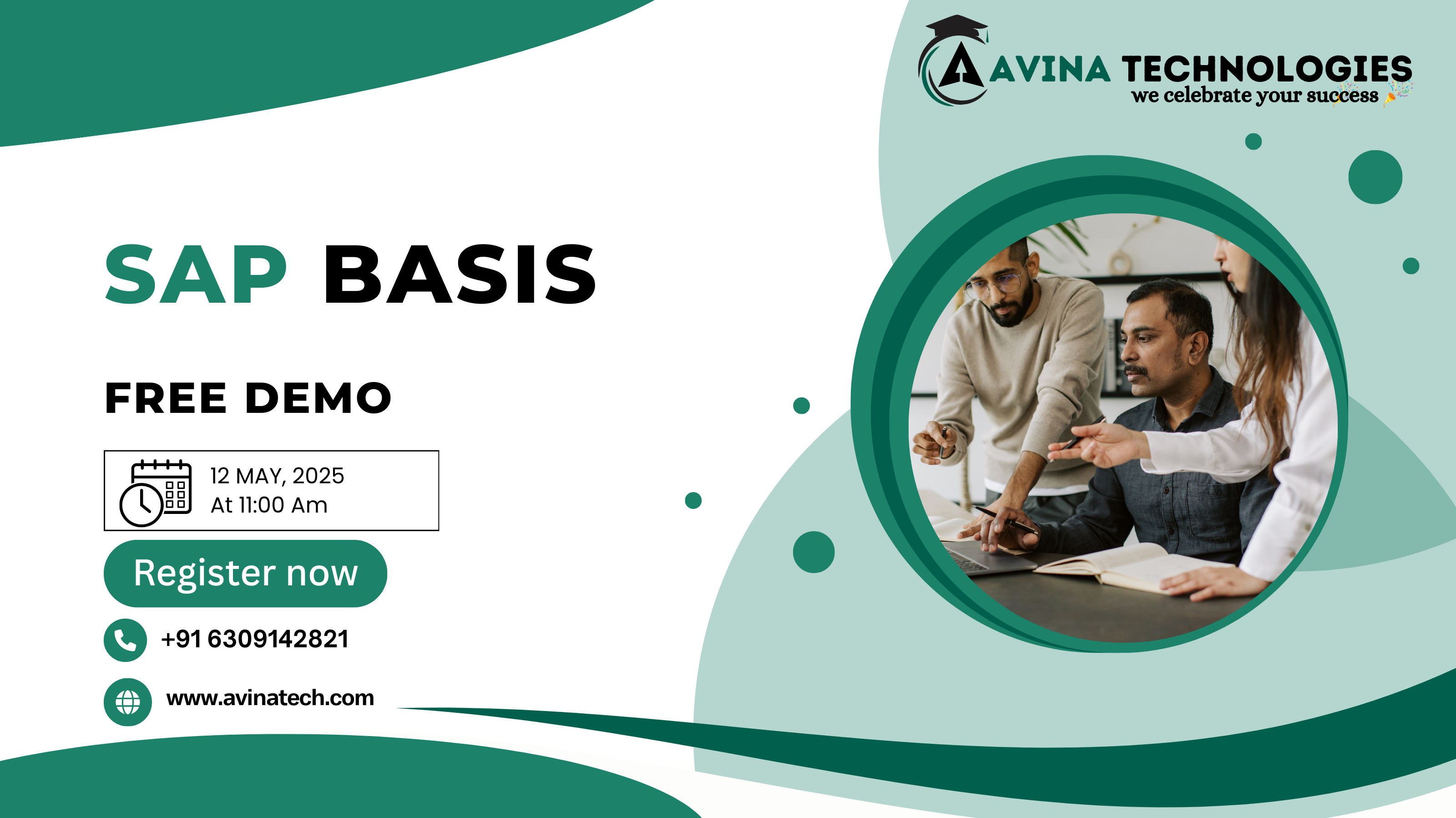 AVINA TECHNOLOGIES
we celebrate your success

SAP BASIS

FREE DEMO

12 MAY, 2025
At 11:00 Am

Register now

+91 6309142821

www.avinatech.com